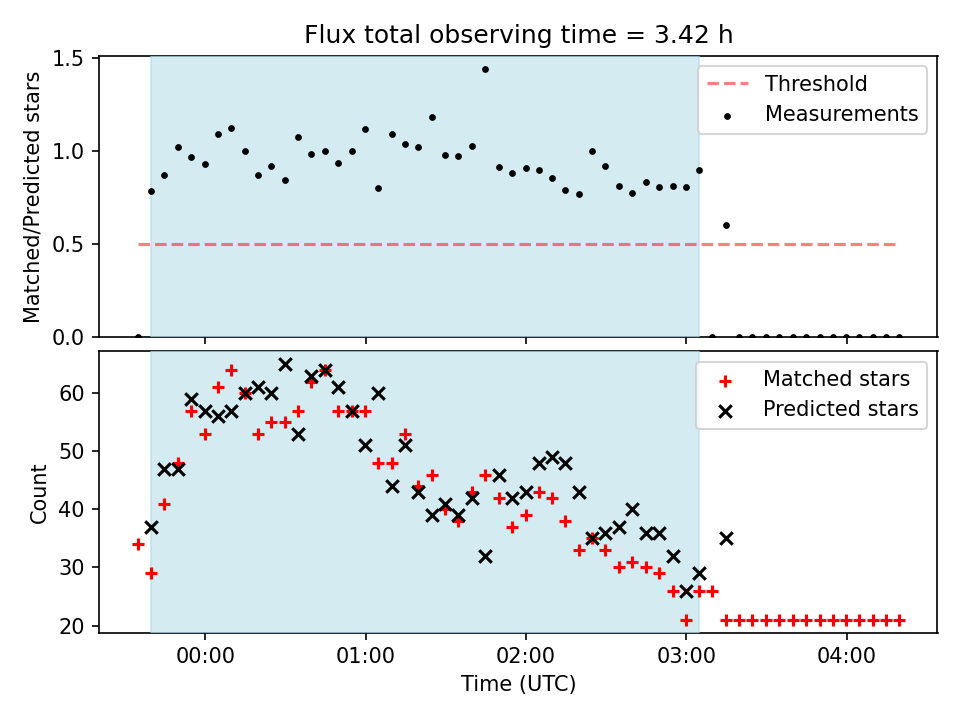 Flux total observing time = 3.42 h

Matched/Predicted stars

1.5
1.0
0.5
0.0

Threshold
Measurements

Count

60
50
40
30
20

Matched stars
Predicted stars

00:00
01:00
02:00
03:00
04:00

Time (UTC)